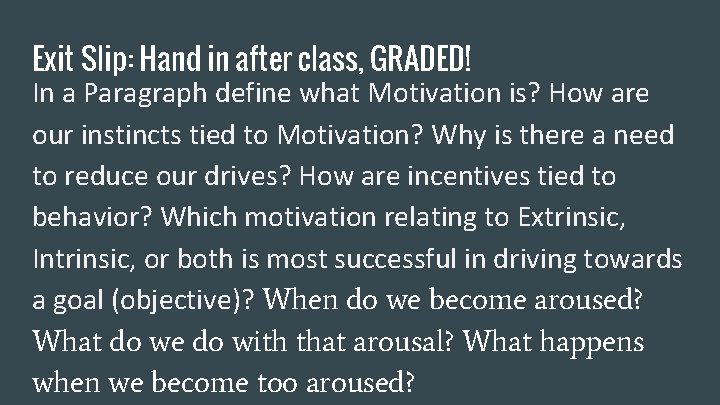 Exit Slip: Hand in after class, GRADED!

In a Paragraph define what Motivation is? How are our instincts tied to Motivation? Why is there a need to reduce our drives? How are incentives tied to behavior? Which motivation relating to Extrinsic, Intrinsic, or both is most successful in driving towards a goal (objective)? When do we become aroused? What do we do with that arousal? What happens when we become too aroused?